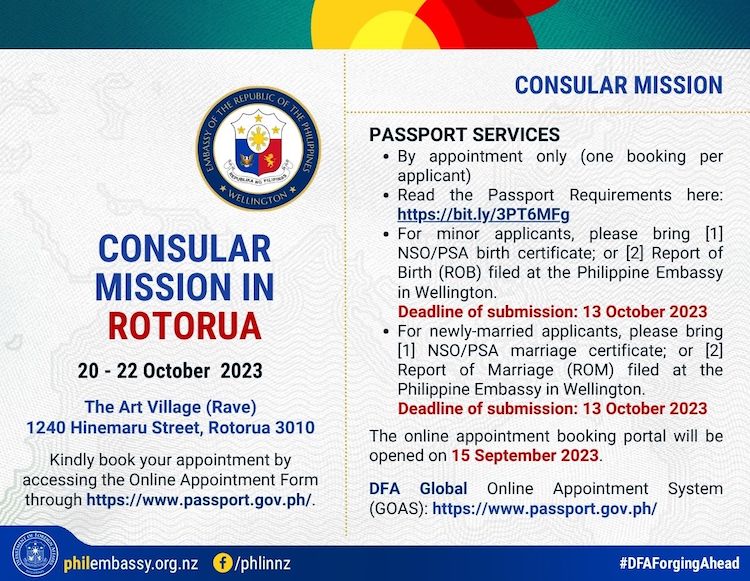 EMBASSY OF THE REPUBLIC OF THE PHILIPPINES
REPUBLIKA NG PILIPINAS
WELLINGTON

CONSULAR MISSION IN ROTORUA

20 - 22 October 2023

The Art Village (Rave)
1240 Hinemaru Street, Rotorua 3010

Kindly book your appointment by accessing the Online Appointment Form through https://www.passport.gov.ph/.

CONSULAR MISSION

PASSPORT SERVICES
- By appointment only (one booking per applicant)
- Read the Passport Requirements here: https://bit.ly/3PT6MFg
- For minor applicants, please bring [1] NSO/PSA birth certificate; or [2] Report of Birth (ROB) filed at the Philippine Embassy in Wellington.
Deadline of submission: 13 October 2023
- For newly-married applicants, please bring [1] NSO/PSA marriage certificate; or [2] Report of Marriage (ROM) filed at the Philippine Embassy in Wellington.
Deadline of submission: 13 October 2023

The online appointment booking portal will be opened on 15 September 2023.

DFA Global Online Appointment System (GOAS): https://www.passport.gov.ph/

philembassy.org.nz /phlinnz #DFAForgingAhead